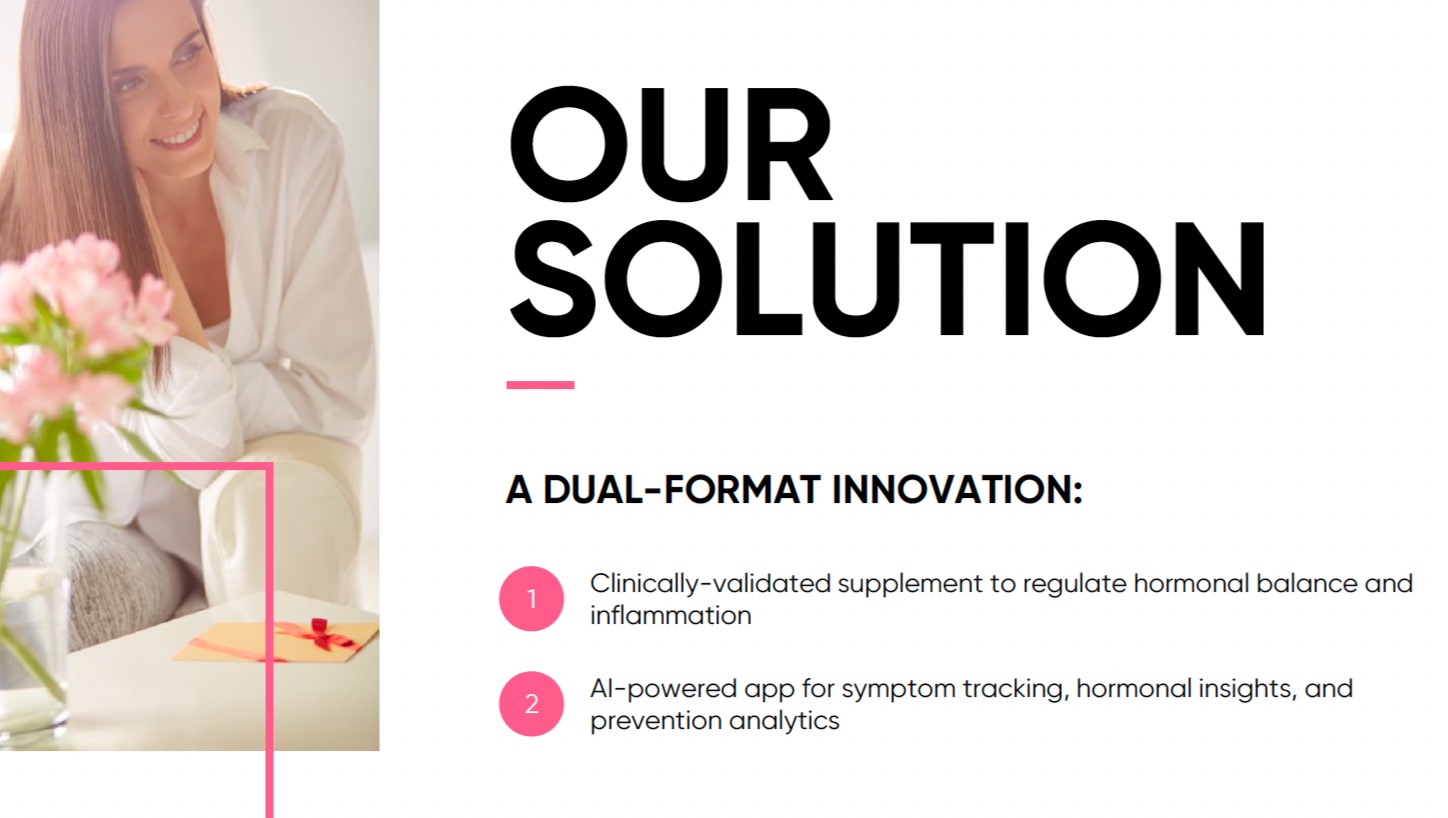 OUR SOLUTION

A DUAL-FORMAT INNOVATION:

1 Clinically-validated supplement to regulate hormonal balance and inflammation

2 AI-powered app for symptom tracking, hormonal insights, and prevention analytics